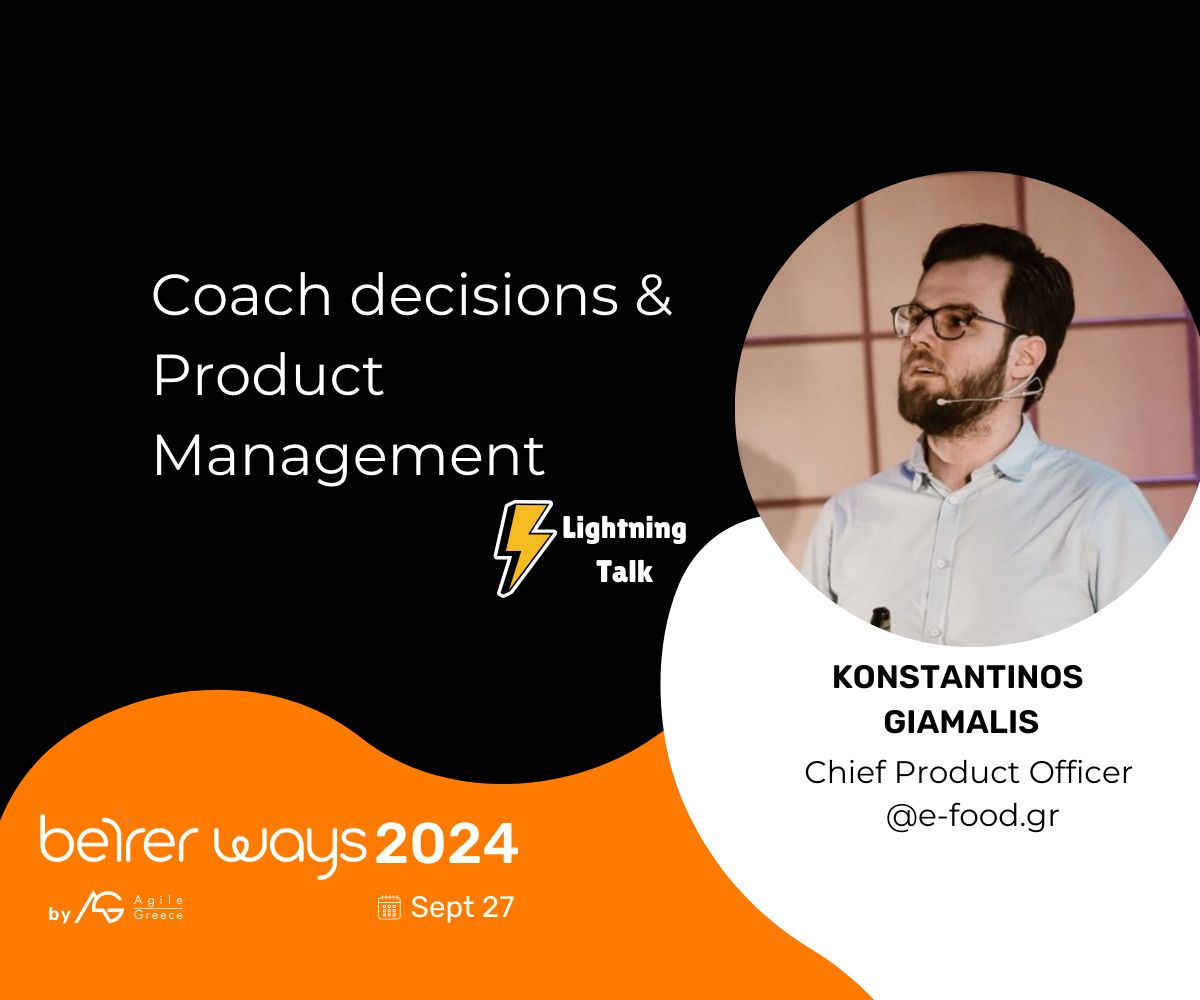 Coach decisions & Product Management

Lightning Talk

KONSTANTINOS GIAMALIS
Chief Product Officer
@e-food.gr

better ways 2024

by AG Agile Greece

Sept 27